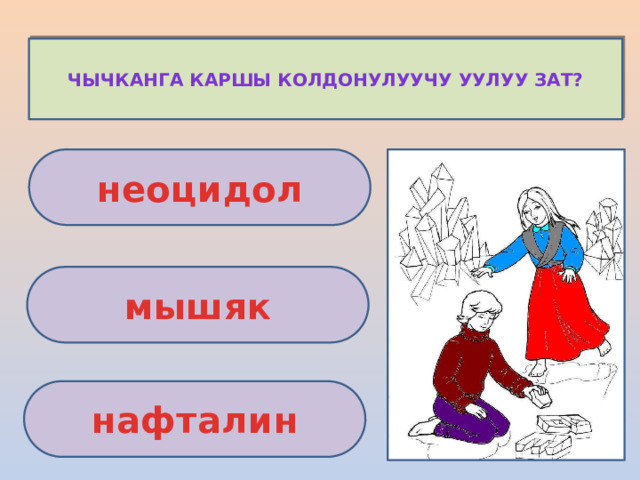 ЧЫЧКАНГА КАРШЫ КОЛДОНУЛУУЧУ УУЛУУ ЗАТ?

неоцидол

мышяк

нафталин